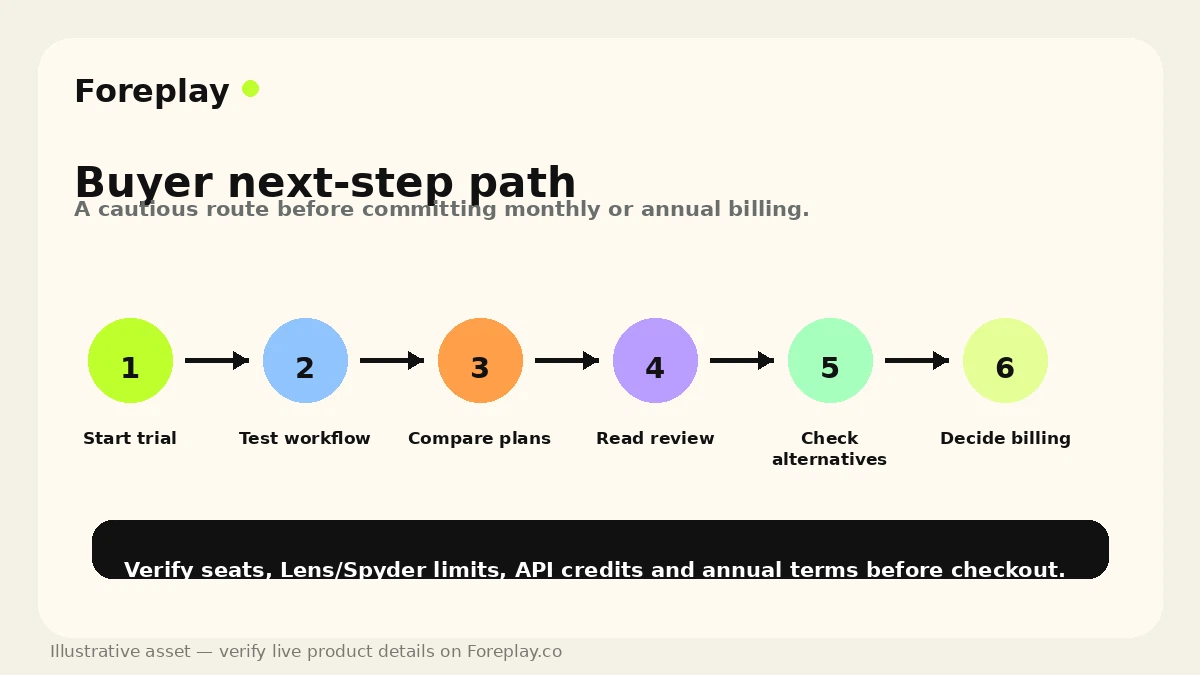 Foreplay

Buyer next-step path

A cautious route before committing monthly or annual billing.

1
Start trial

2
Test workflow

3
Compare plans

4
Read review

5
Check alternatives

6
Decide billing

Verify seats, Lens/Spyder limits, API credits and annual terms before checkout.

Illustrative asset — verify live product details on Foreplay.co